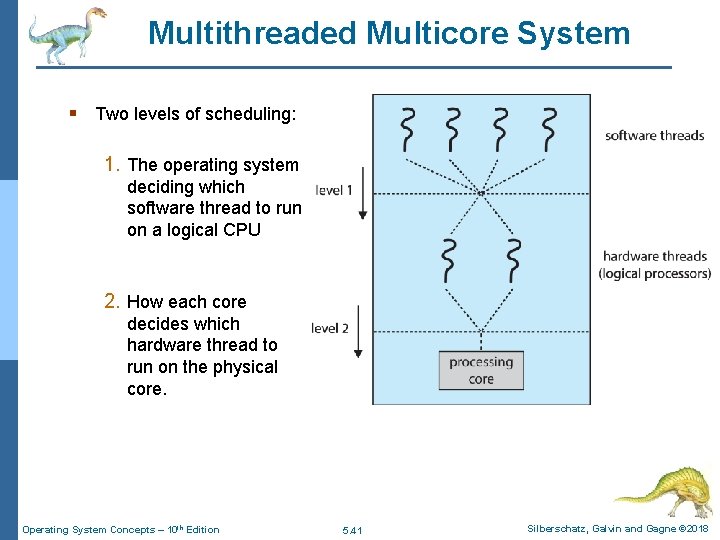 Multithreaded Multicore System

▪ Two levels of scheduling:

1. The operating system deciding which software thread to run on a logical CPU

2. How each core decides which hardware thread to run on the physical core.

software threads

level 1

hardware threads (logical processors)

level 2

processing core

Operating System Concepts – 10$^{th}$ Edition

5.41

Silberschatz, Galvin and Gagne ©2018